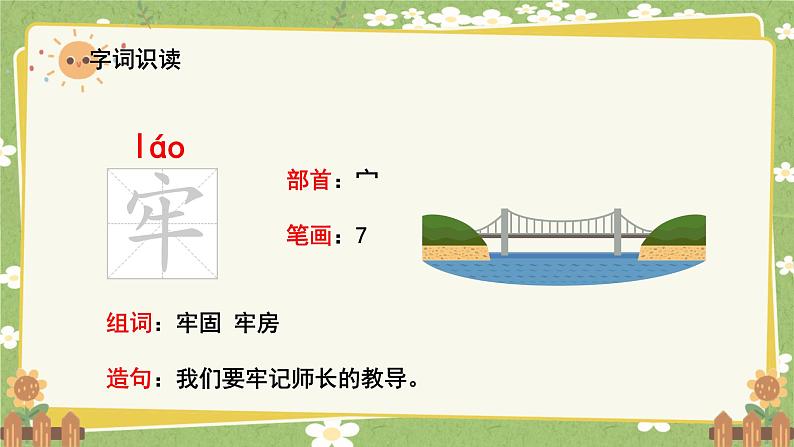 字词识读

láo
牢

部首：宀

笔画：7

组词：牢固 牢房

造句：我们要牢记师长的教导。